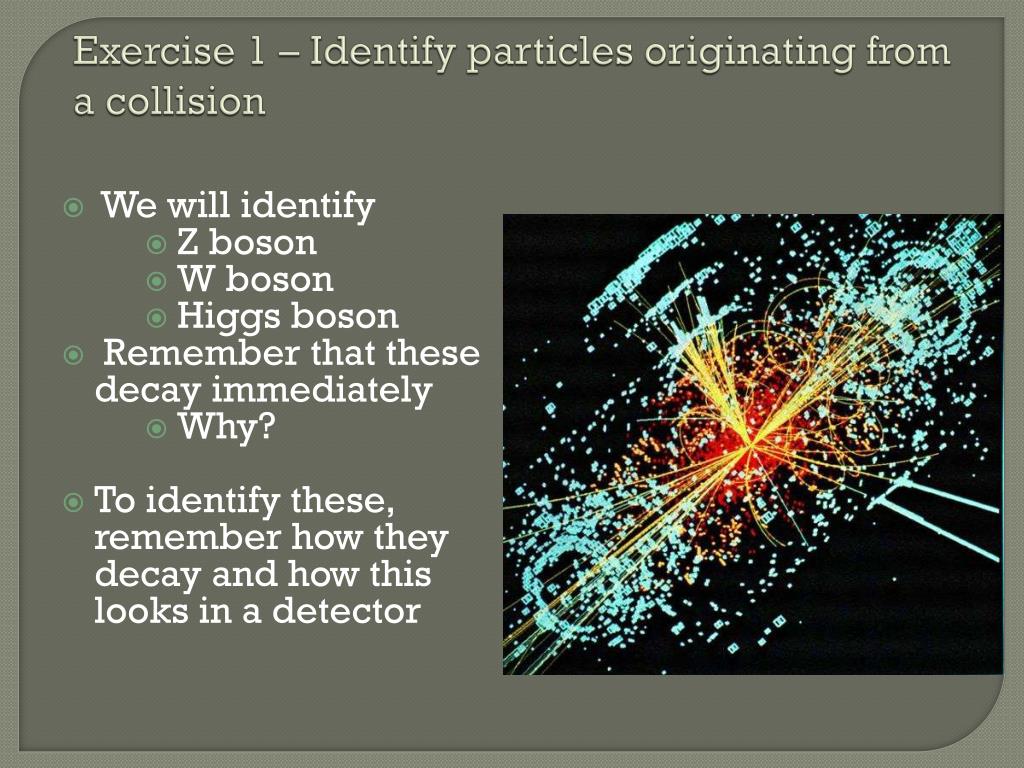 Exercise 1 – Identify particles originating from a collision

We will identify
Z boson
W boson
Higgs boson

Remember that these decay immediately
Why?

To identify these, remember how they decay and how this looks in a detector